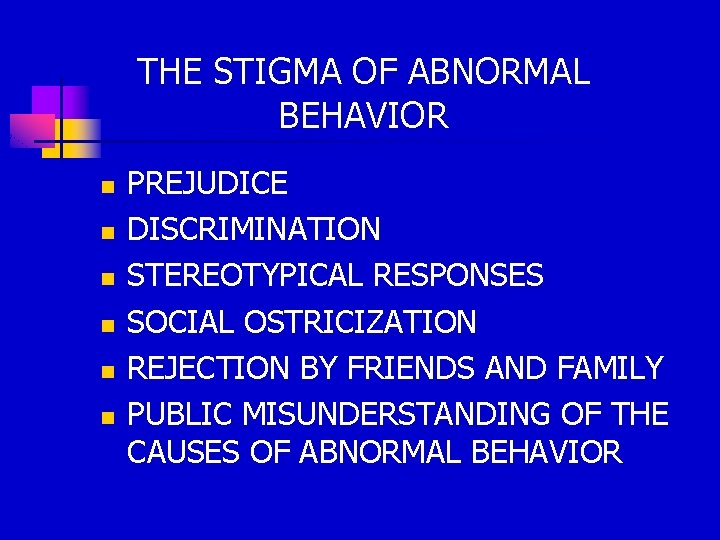 THE STIGMA OF ABNORMAL BEHAVIOR

- PREJUDICE
- DISCRIMINATION
- STEREOTYPICAL RESPONSES
- SOCIAL OSTRICIZATION
- REJECTION BY FRIENDS AND FAMILY
- PUBLIC MISUNDERSTANDING OF THE CAUSES OF ABNORMAL BEHAVIOR